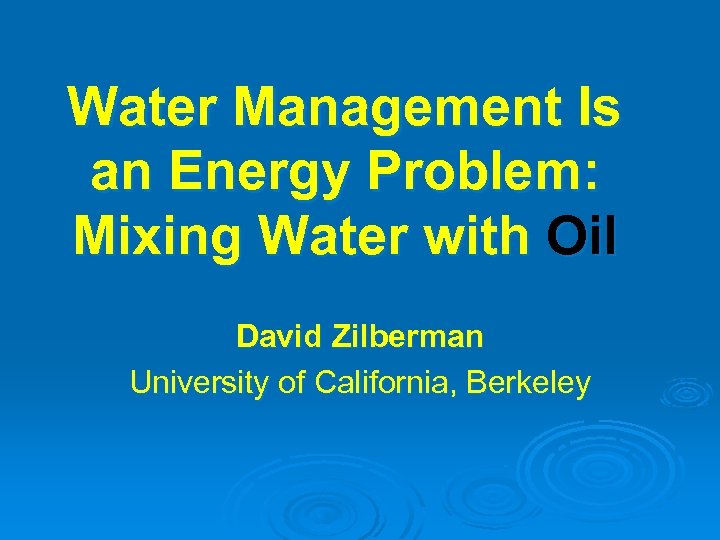 Water Management Is an Energy Problem: Mixing Water with Oil

David Zilberman

University of California, Berkeley